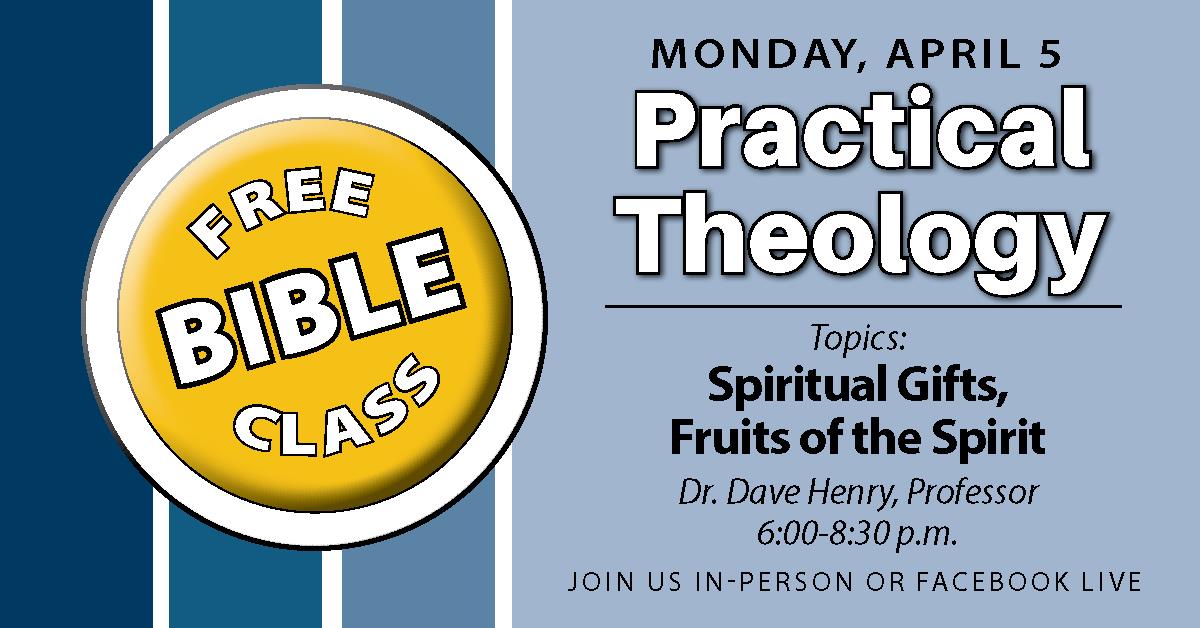 FREE
BIBLE
CLASS

MONDAY, APRIL 5
Practical Theology

Topics:
Spiritual Gifts, Fruits of the Spirit
Dr. Dave Henry, Professor
6:00-8:30 p.m.
JOIN US IN-PERSON OR FACEBOOK LIVE